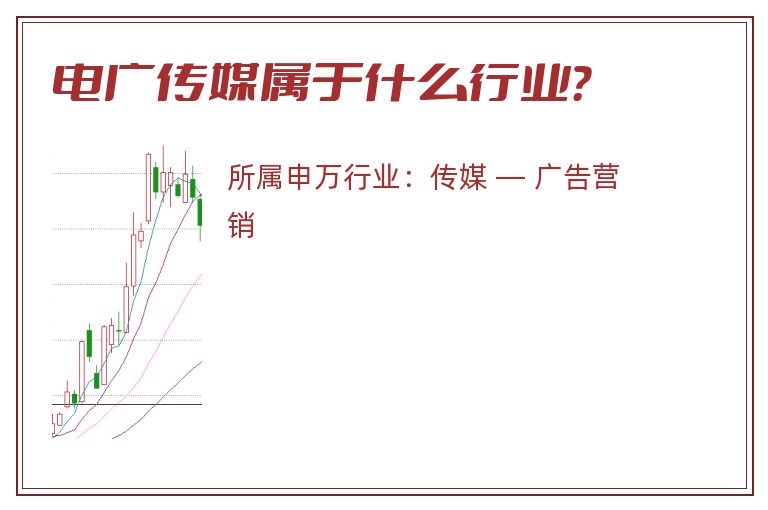 电广传媒属于什么行业?

所属申万行业：传媒 — 广告营销